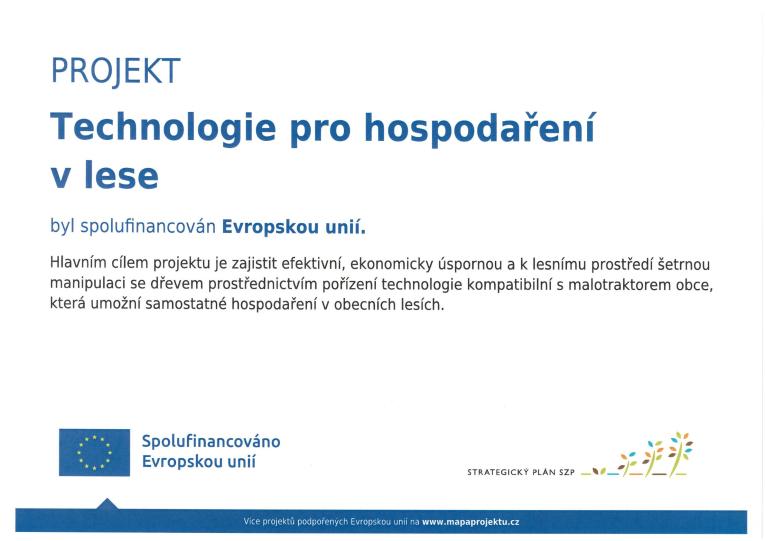 PROJEKT

Technologie pro hospodaření v lese

byl spolufinancován Evropskou unií.

Hlavním cílem projektu je zajistit efektivní, ekonomicky úspornou a k lesnímu prostředí šetrnou manipulaci se dřevem prostřednictvím pořízení technologie kompatibilní s malotraktorem obce, která umožní samostatné hospodaření v obecních lesích.

Spolufinancováno
Evropskou unií

STRATEGICKÝ PLÁN SZP

Více projektů podpořených Evropskou unií na www.mapaprojektu.cz